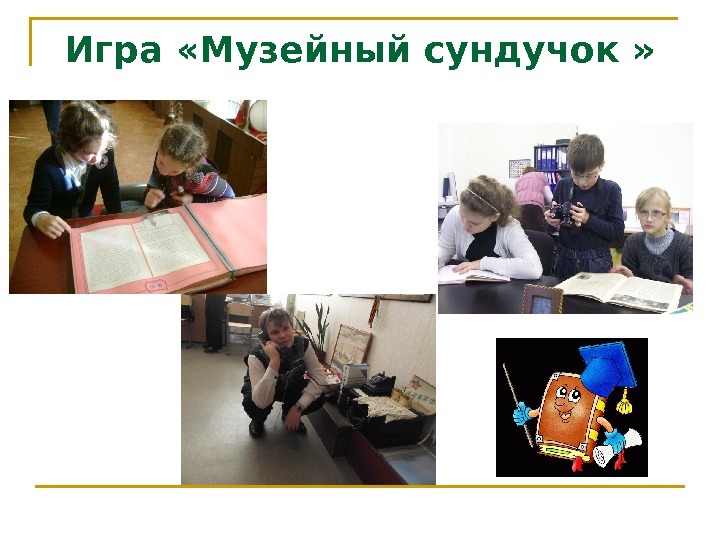 Игра «Музейный сундучок »